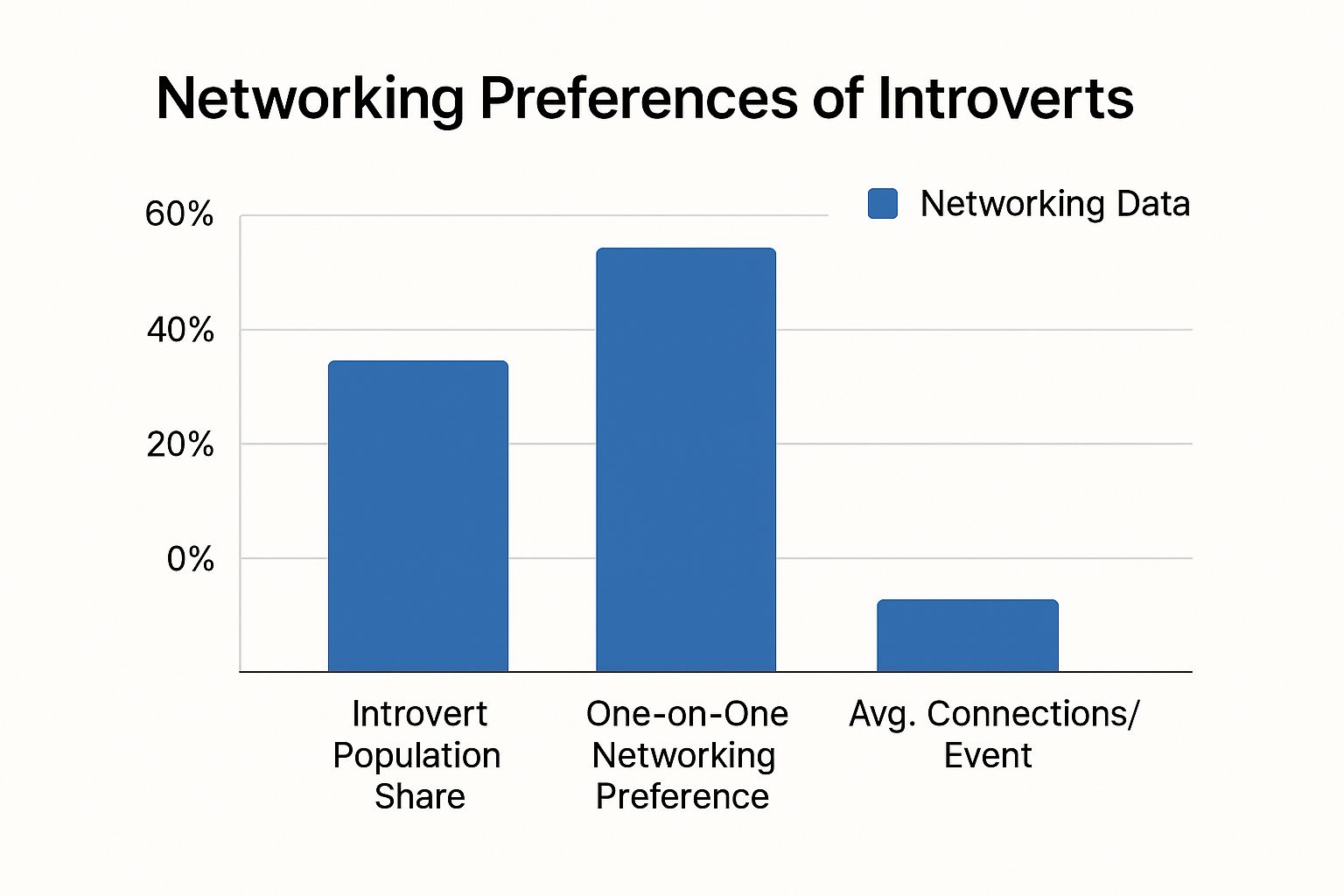 Networking Preferences of Introverts

Networking Data

60%
40%
20%
0%

Introvert Population Share

One-on-One Networking Preference

Avg. Connections/ Event